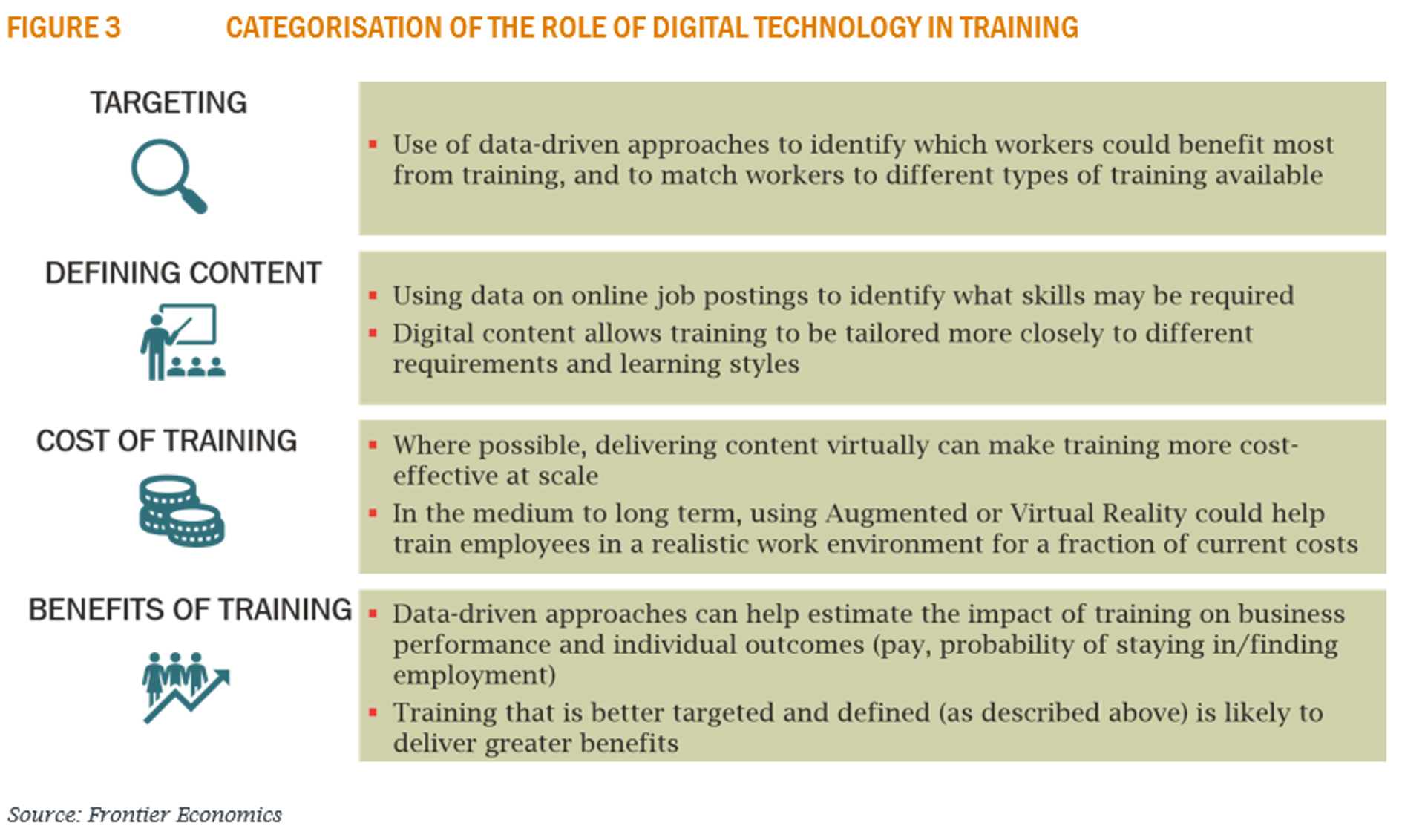 FIGURE 3 CATEGORISATION OF THE ROLE OF DIGITAL TECHNOLOGY IN TRAINING

TARGETING

▪ Use of data-driven approaches to identify which workers could benefit most from training, and to match workers to different types of training available

DEFINING CONTENT

▪ Using data on online job postings to identify what skills may be required
▪ Digital content allows training to be tailored more closely to different requirements and learning styles

COST OF TRAINING

▪ Where possible, delivering content virtually can make training more cost-effective at scale
▪ In the medium to long term, using Augmented or Virtual Reality could help train employees in a realistic work environment for a fraction of current costs

BENEFITS OF TRAINING

▪ Data-driven approaches can help estimate the impact of training on business performance and individual outcomes (pay, probability of staying in/finding employment)
▪ Training that is better targeted and defined (as described above) is likely to deliver greater benefits

Source: Frontier Economics